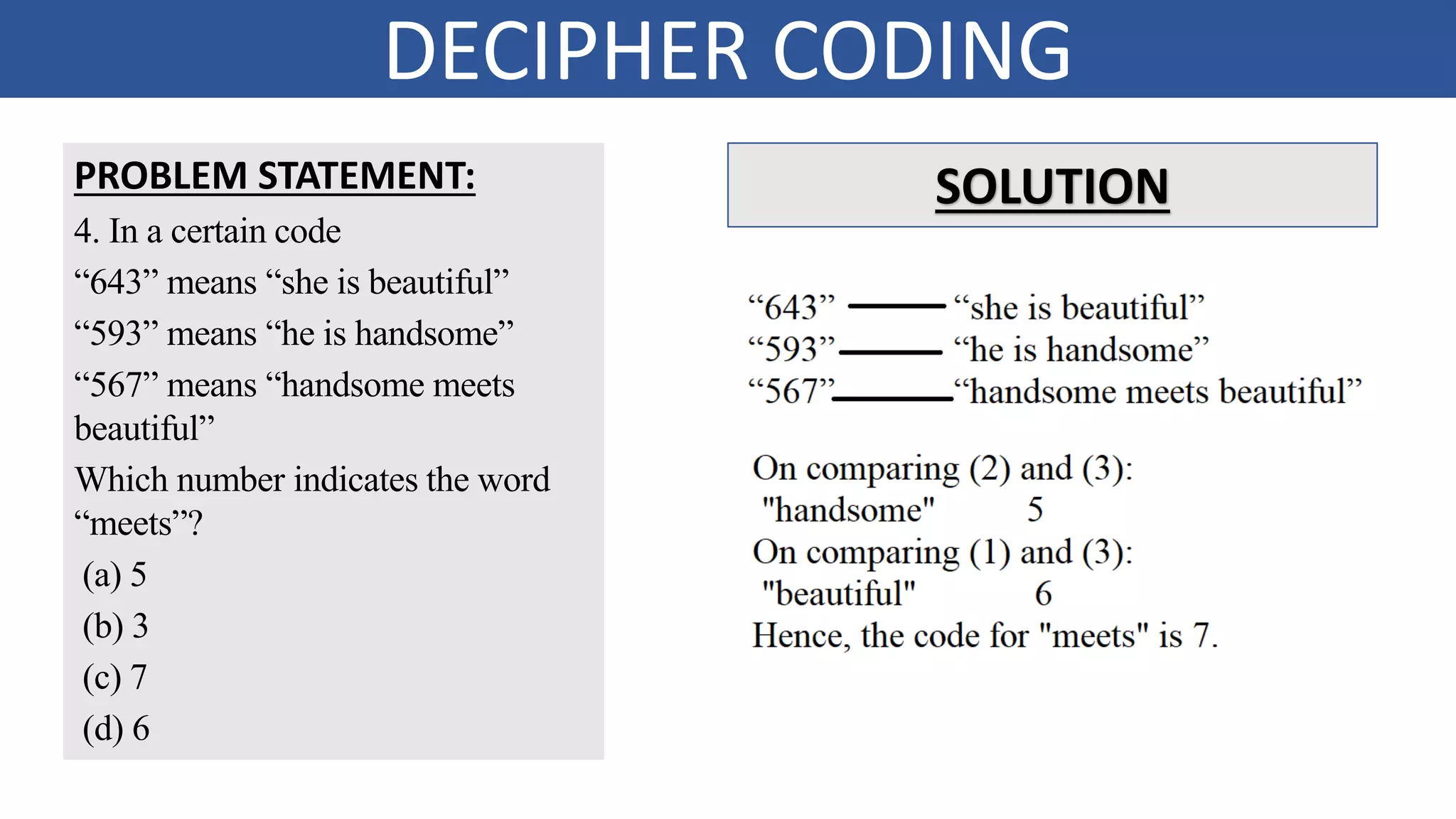 DECIPHER CODING

PROBLEM STATEMENT:

4. In a certain code

“643” means “she is beautiful”

“593” means “he is handsome”

“567” means “handsome meets beautiful”

Which number indicates the word “meets”?

(a) 5

(b) 3

(c) 7

(d) 6

SOLUTION

“643” —— “she is beautiful”
“593” —— “he is handsome”
“567” —— “handsome meets beautiful”

On comparing (2) and (3):
"handsome" 5
On comparing (1) and (3):
"beautiful" 6
Hence, the code for "meets" is 7.